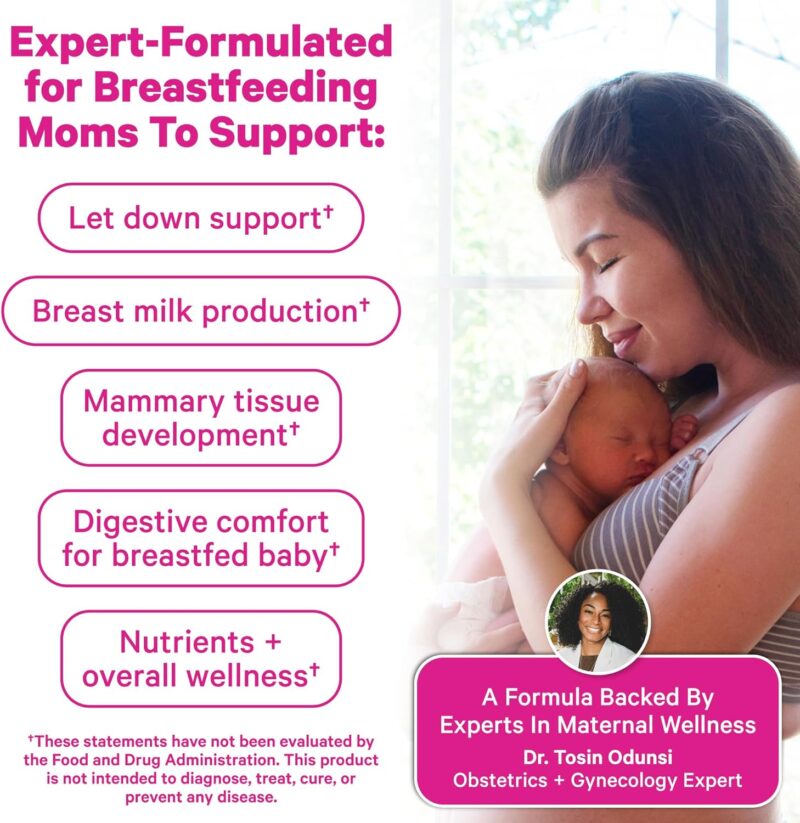 Expert-Formulated for Breastfeeding Moms To Support:

Let down support†

Breast milk production†

Mammary tissue development†

Digestive comfort for breastfed baby†

Nutrients + overall wellness†

†These statements have not been evaluated by the Food and Drug Administration. This product is not intended to diagnose, treat, cure, or prevent any disease.

A Formula Backed By Experts In Maternal Wellness
Dr. Tosin Odunsi
Obstetrics + Gynecology Expert